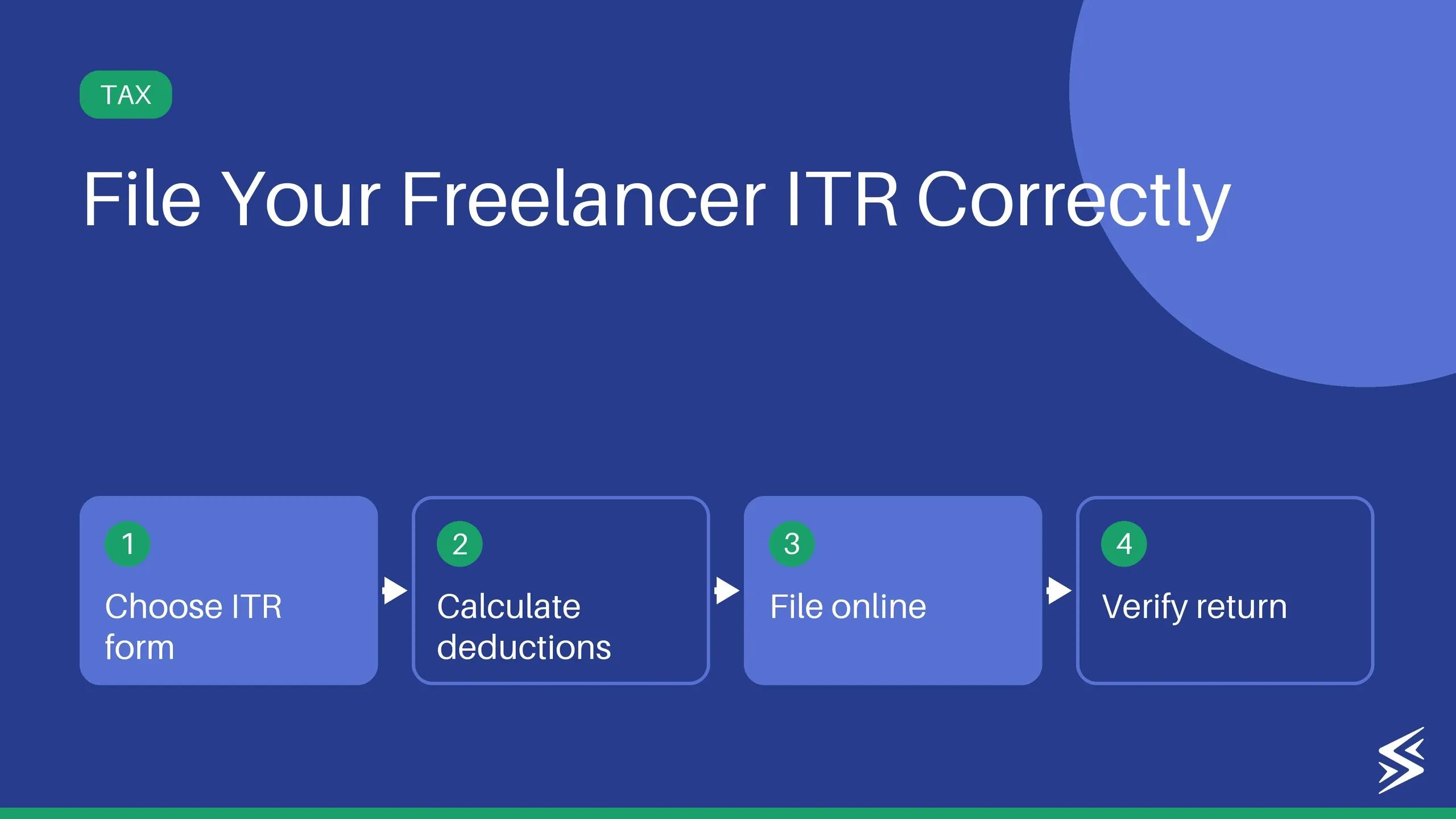 TAX

File Your Freelancer ITR Correctly

1
Choose ITR form

2
Calculate deductions

3
File online

4
Verify return